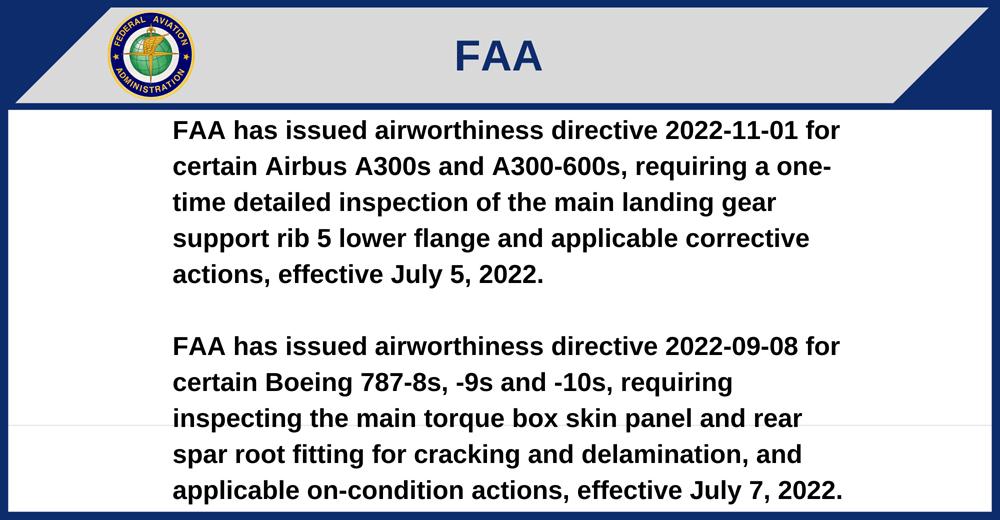 FEDERAL AVIATION ADMINISTRATION

FAA

FAA has issued airworthiness directive 2022-11-01 for certain Airbus A300s and A300-600s, requiring a one-time detailed inspection of the main landing gear support rib 5 lower flange and applicable corrective actions, effective July 5, 2022.

FAA has issued airworthiness directive 2022-09-08 for certain Boeing 787-8s, -9s and -10s, requiring inspecting the main torque box skin panel and rear spar root fitting for cracking and delamination, and applicable on-condition actions, effective July 7, 2022.